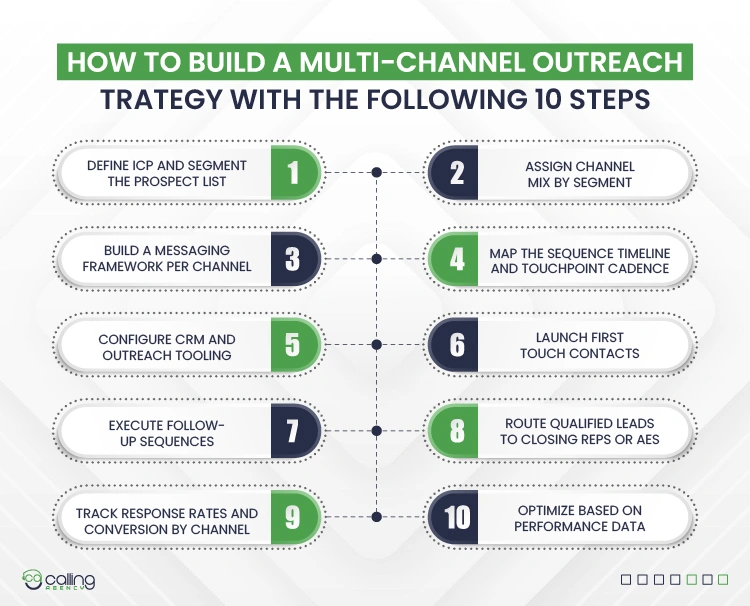 HOW TO BUILD A MULTI-CHANNEL OUTREACH TRATEGY WITH THE FOLLOWING 10 STEPS

DEFINE ICP AND SEGMENT THE PROSPECT LIST 1

2 ASSIGN CHANNEL MIX BY SEGMENT

BUILD A MESSAGING FRAMEWORK PER CHANNEL 3

4 MAP THE SEQUENCE TIMELINE AND TOUCHPOINT CADENCE

CONFIGURE CRM AND OUTREACH TOOLING 5

6 LAUNCH FIRST TOUCH CONTACTS

EXECUTE FOLLOW-UP SEQUENCES 7

8 ROUTE QUALIFIED LEADS TO CLOSING REPS OR AES

TRACK RESPONSE RATES AND CONVERSION BY CHANNEL 9

10 OPTIMIZE BASED ON PERFORMANCE DATA

calling AGENCY